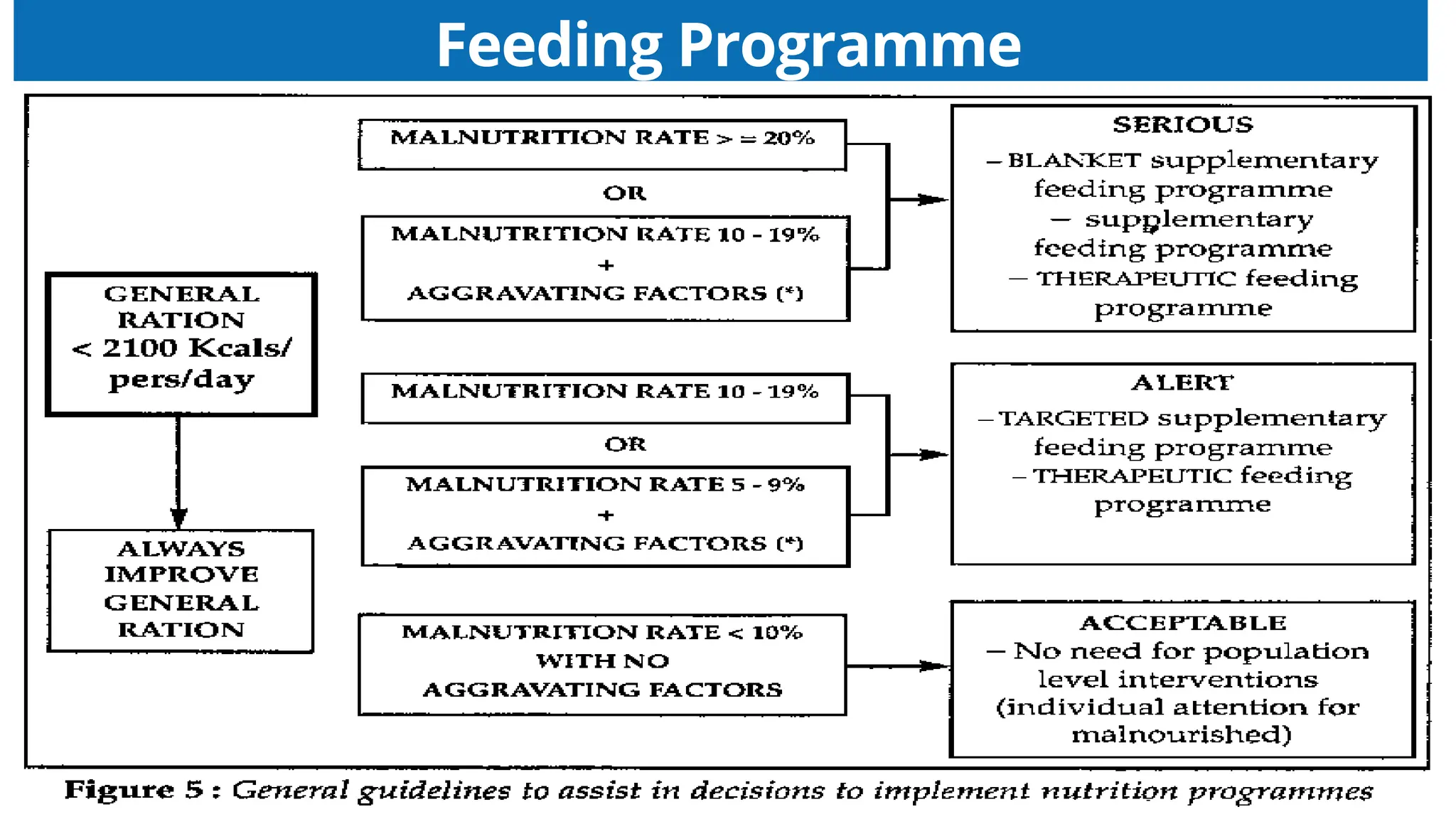 Feeding Programme

GENERAL RATION < 2100 Kcals/ pers/day

ALWAYS IMPROVE GENERAL RATION

MALNUTRITION RATE > = 20%

OR

MALNUTRITION RATE 10 - 19%
+
AGGRAVATING FACTORS (*)

SERIOUS
– BLANKET supplementary feeding programme
– supplementary feeding programme
– THERAPEUTIC feeding programme

MALNUTRITION RATE 10 - 19%

OR

MALNUTRITION RATE 5 - 9%
+
AGGRAVATING FACTORS (*)

ALERT
– TARGETED supplementary feeding programme
– THERAPEUTIC feeding programme

MALNUTRITION RATE < 10% WITH NO AGGRAVATING FACTORS

ACCEPTABLE
– No need for population level interventions (individual attention for malnourished)

Figure 5 : General guidelines to assist in decisions to implement nutrition programmes